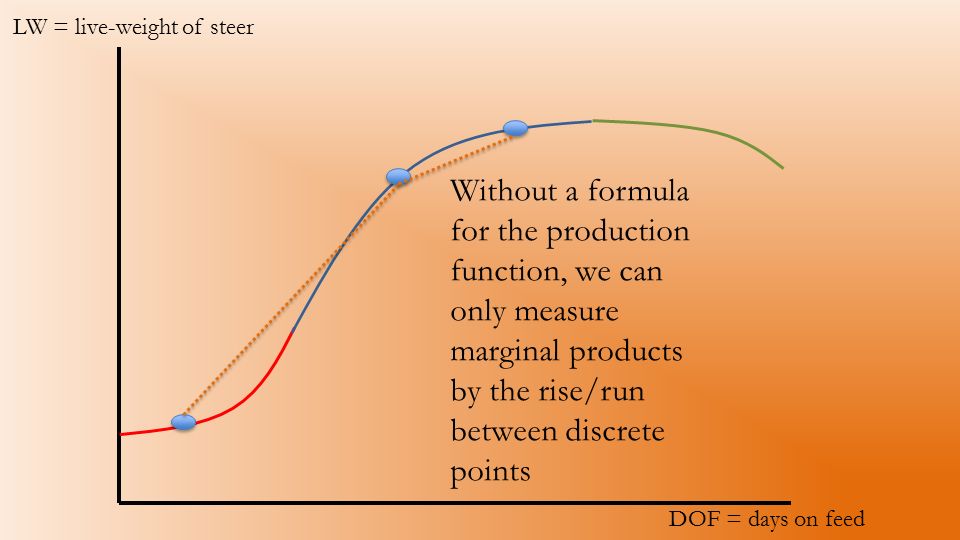 LW = live-weight of steer

Without a formula for the production function, we can only measure marginal products by the rise/run between discrete points

DOF = days on feed